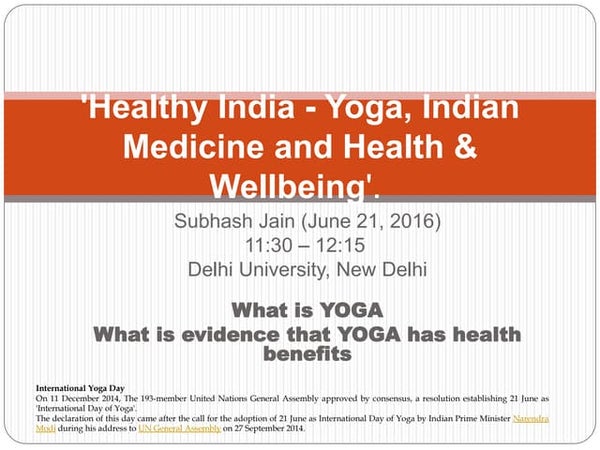 'Healthy India - Yoga, Indian Medicine and Health & Wellbeing'.

Subhash Jain (June 21, 2016)
11:30 – 12:15
Delhi University, New Delhi

What is YOGA
What is evidence that YOGA has health benefits

International Yoga Day
On 11 December 2014, The 193-member United Nations General Assembly approved by consensus, a resolution establishing 21 June as 'International Day of Yoga'.
The declaration of this day came after the call for the adoption of 21 June as International Day of Yoga by Indian Prime Minister Narendra Modi during his address to UN General Assembly on 27 September 2014.